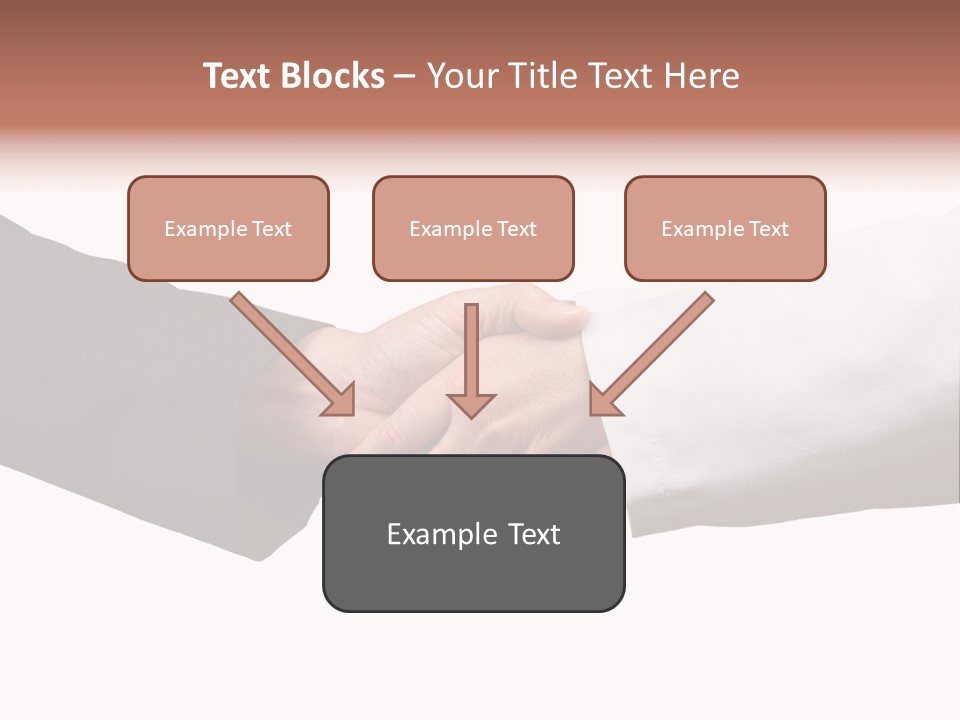 Text Blocks – Your Title Text Here

Example Text

Example Text

Example Text

Example Text